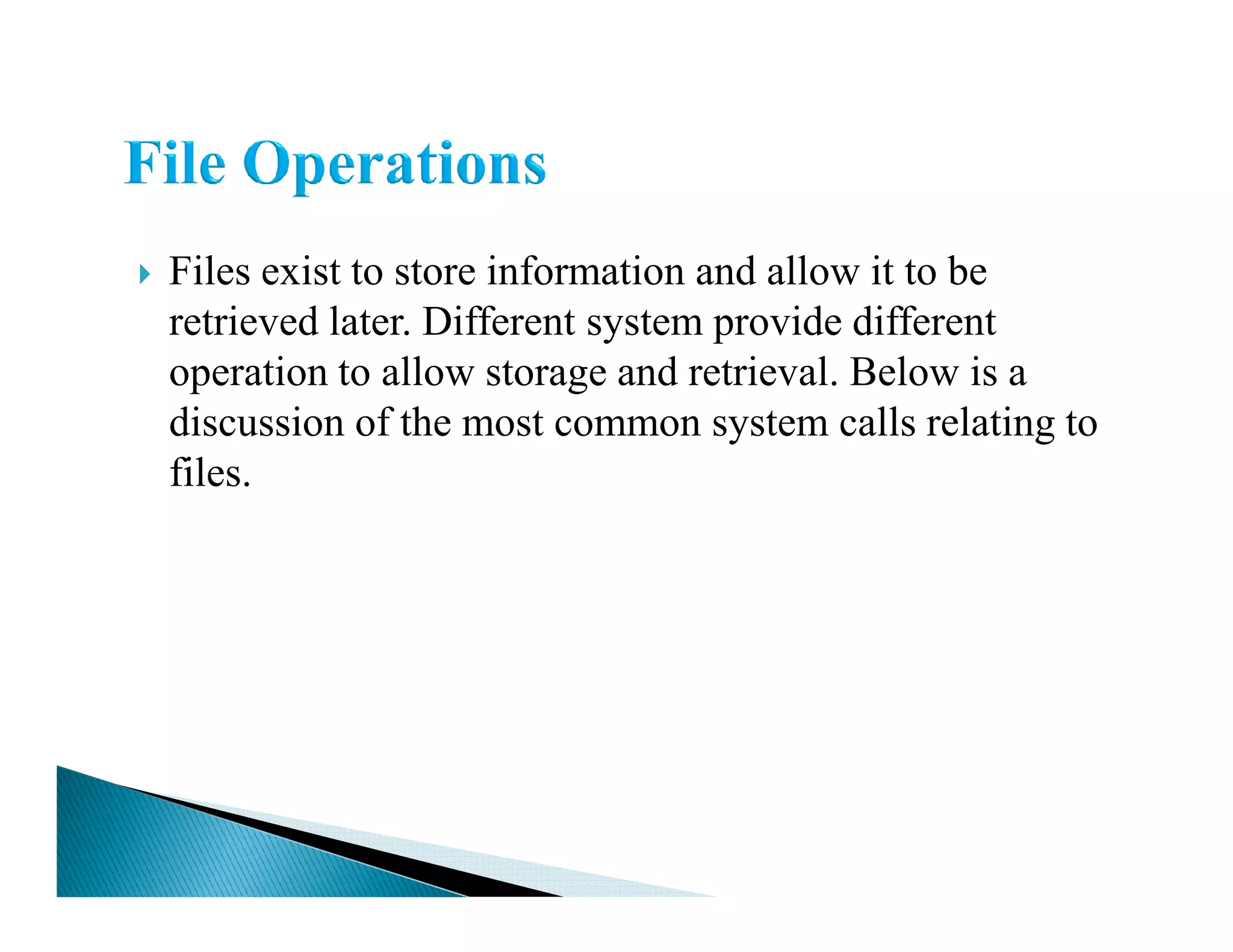 File Operations

Files exist to store information and allow it to be retrieved later. Different system provide different operation to allow storage and retrieval. Below is a discussion of the most common system calls relating to files.